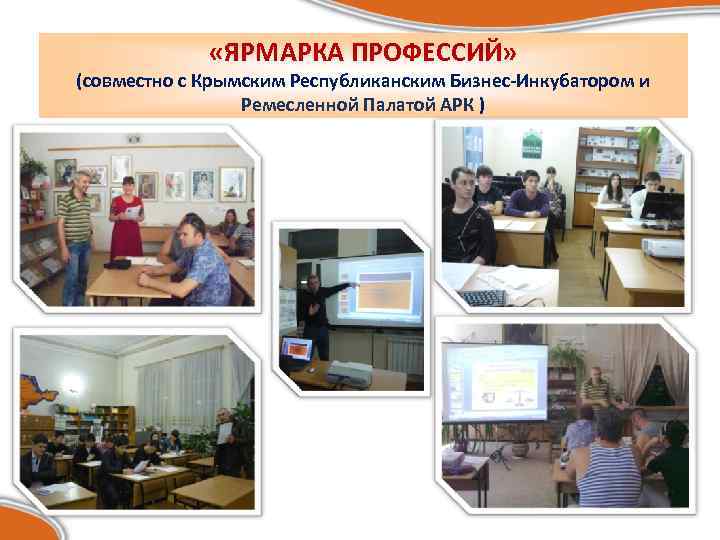 «ЯРМАРКА ПРОФЕССИЙ»
(совместно с Крымским Республиканским Бизнес-Инкубатором и Ремесленной Палатой АРК )